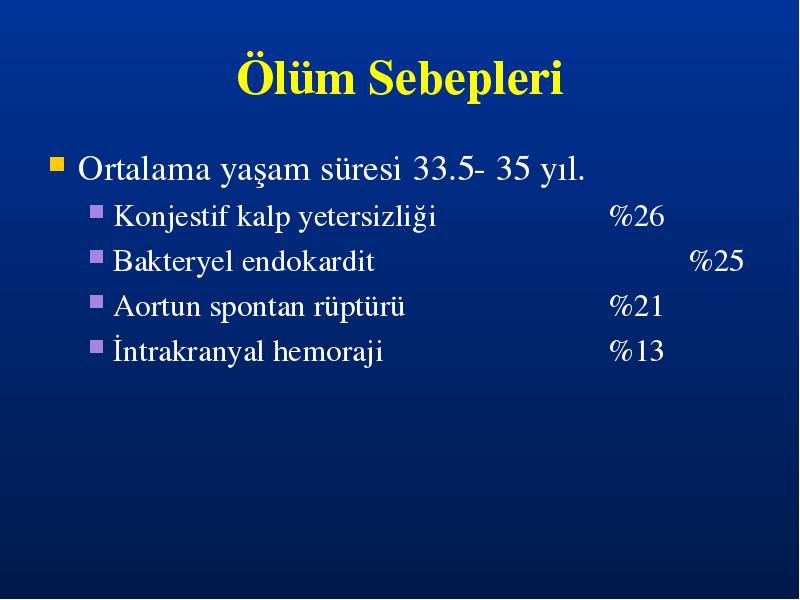 Ölüm Sebepleri

Ortalama yaşam süresi 33.5- 35 yıl.

Konjestif kalp yetersizliği %26

Bakteryel endokardit %25

Aortun spontan rüptürü %21

İntrakranyal hemoraji %13